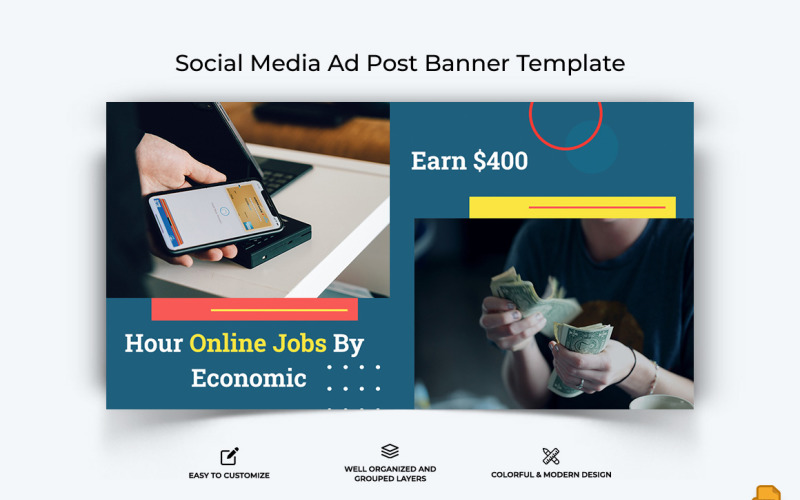 Social Media Ad Post Banner Template

Earn $400

Hour Online Jobs By Economic

EASY TO CUSTOMIZE

WELL ORGANIZED AND GROUPED LAYERS

COLORFUL & MODERN DESIGN